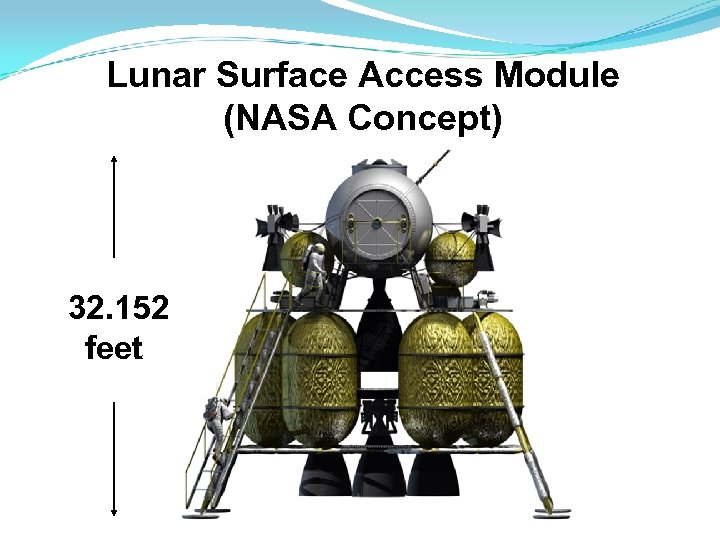 Lunar Surface Access Module
(NASA Concept)

32.152
feet